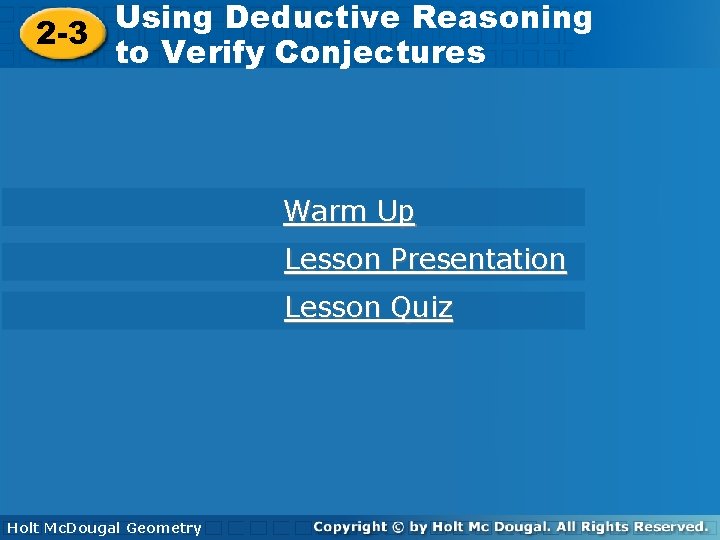 2-3 Using Deductive Reasoning to Verify Conjectures

Warm Up

Lesson Presentation

Lesson Quiz

Holt McDougal Geometry

Copyright © by Holt Mc Dougal. All Rights Reserved.